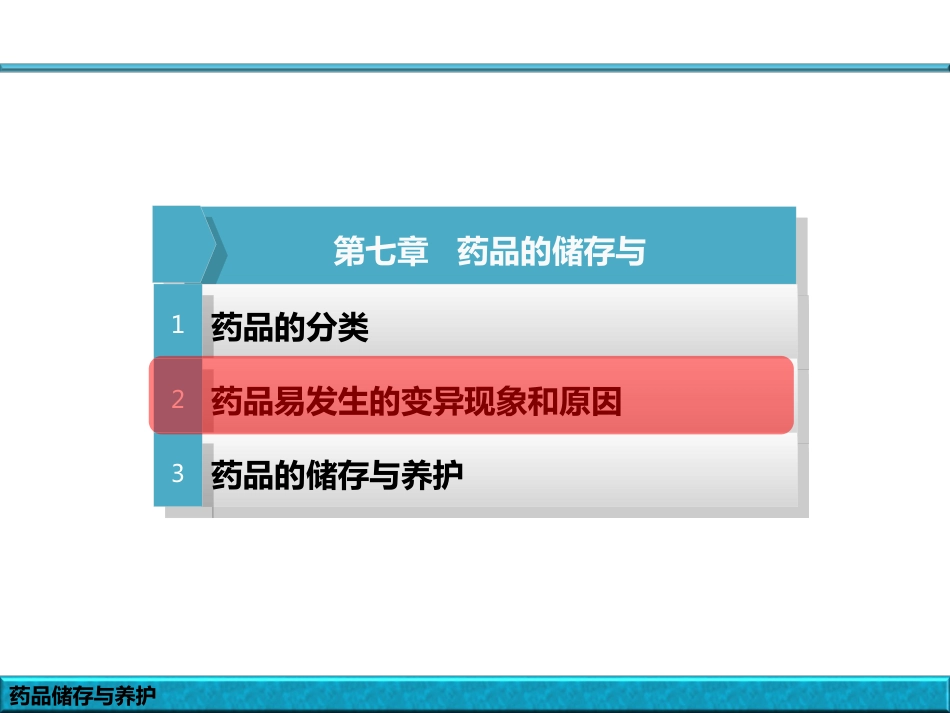 第七章　药品的储存与

1 药品的分类

2 药品易发生的变异现象和原因

3 药品的储存与养护

药品储存与养护